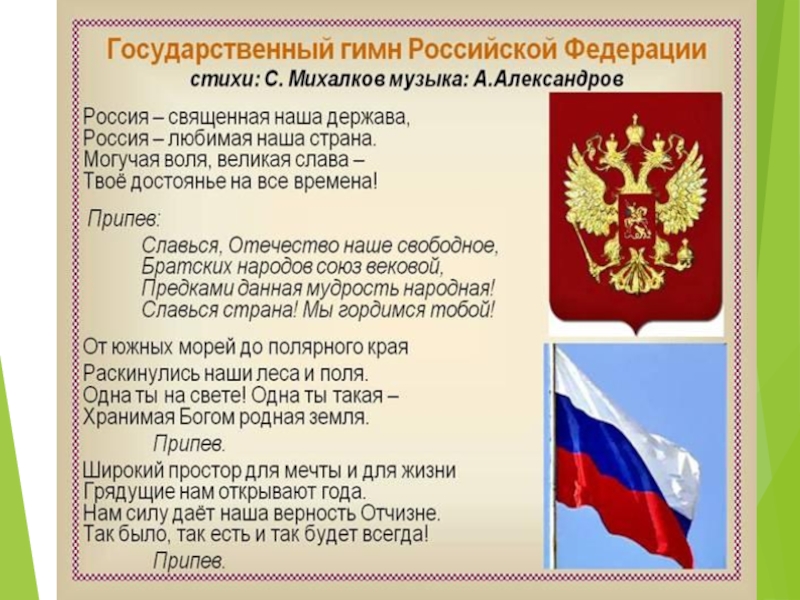 Государственный гимн Российской Федерации
стихи: С. Михалков музыка: А.Александров

Россия – священная наша держава,
Россия – любимая наша страна.
Могучая воля, великая слава –
Твоё достоянье на все времена!

Припев:
Славься, Отечество наше свободное,
Братских народов союз вековой,
Предками данная мудрость народная!
Славься страна! Мы гордимся тобой!

От южных морей до полярного края
Раскинулись наши леса и поля.
Одна ты на свете! Одна ты такая –
Хранимая Богом родная земля.

Припев.

Широкий простор для мечты и для жизни
Грядущие нам открывают года.
Нам силу даёт наша верность Отчизне.
Так было, так есть и так будет всегда!

Припев.